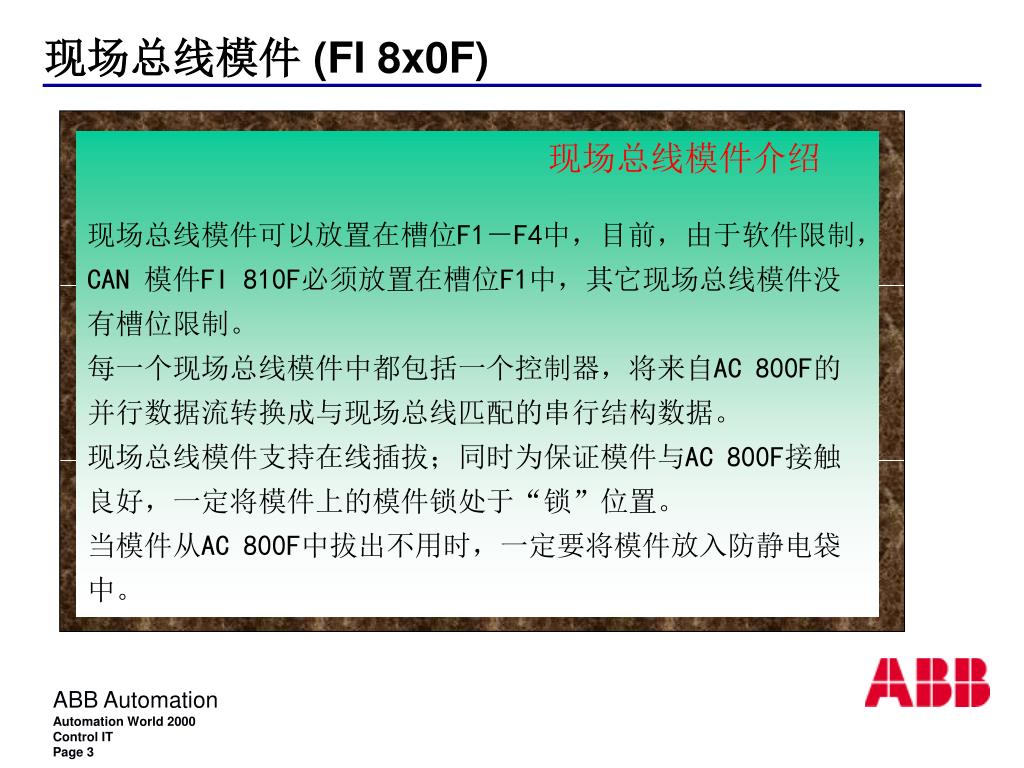 现场总线模件 (FI 8x0F)

现场总线模件介绍

现场总线模件可以放置在槽位F1－F4中，目前，由于软件限制，CAN 模件FI 810F必须放置在槽位F1中，其它现场总线模件没有槽位限制。
每一个现场总线模件中都包括一个控制器，将来自AC 800F的并行数据流转换成与现场总线匹配的串行结构数据。
现场总线模件支持在线插拔；同时为保证模件与AC 800F接触良好，一定将模件上的模件锁处于“锁”位置。
当模件从AC 800F中拔出不用时，一定要将模件放入防静电袋中。

ABB Automation
Automation World 2000
Control IT
Page 3

ABB